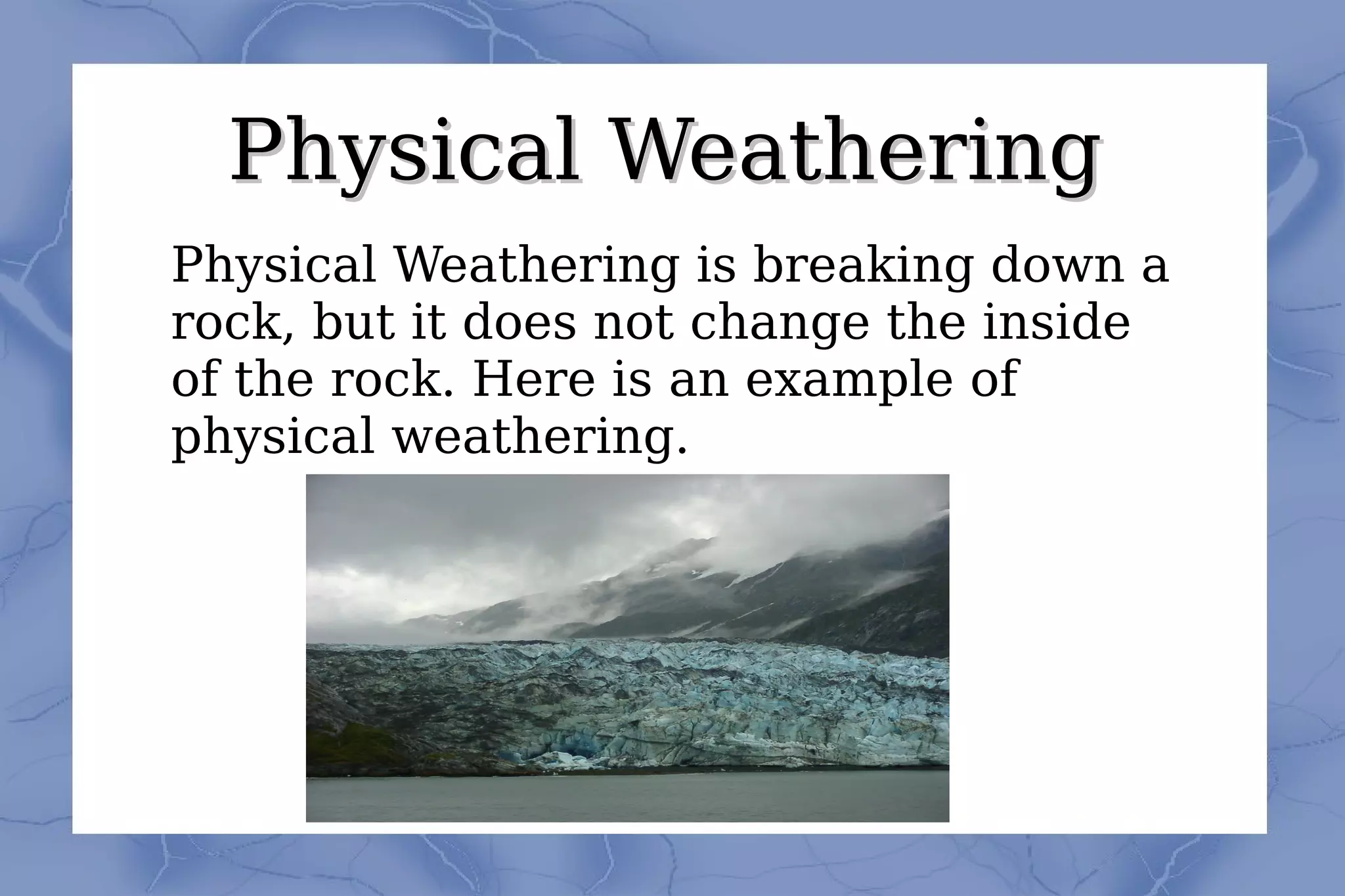 Physical Weathering

Physical Weathering is breaking down a rock, but it does not change the inside of the rock. Here is an example of physical weathering.